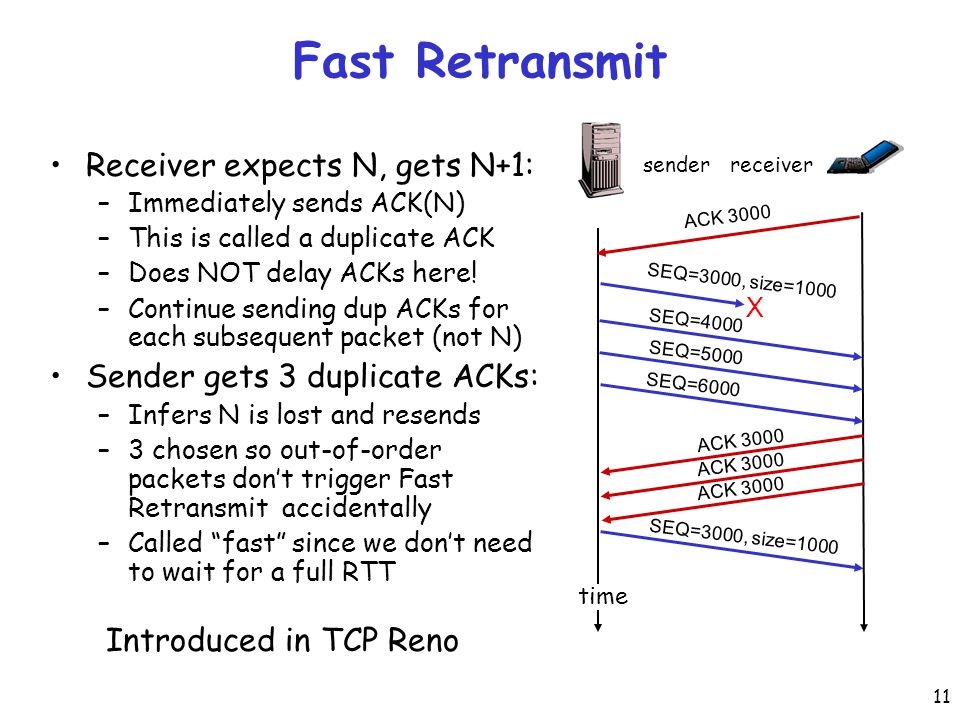 Fast Retransmit

• Receiver expects N, gets N+1:
  – Immediately sends ACK(N)
  – This is called a duplicate ACK
  – Does NOT delay ACKs here!
  – Continue sending dup ACKs for each subsequent packet (not N)
• Sender gets 3 duplicate ACKs:
  – Infers N is lost and resends
  – 3 chosen so out-of-order packets don't trigger Fast Retransmit accidentally
  – Called "fast" since we don't need to wait for a full RTT

Introduced in TCP Reno

sender receiver

ACK 3000
SEQ=3000, size=1000
X
SEQ=4000
SEQ=5000
SEQ=6000
ACK 3000
ACK 3000
ACK 3000
SEQ=3000, size=1000
time

11